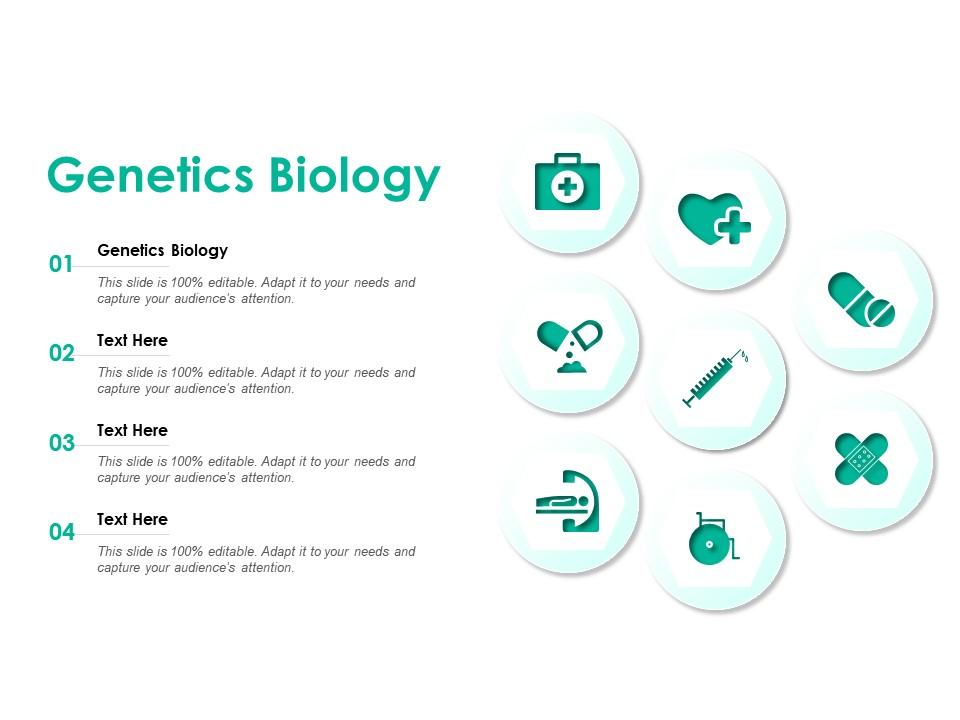 Genetics Biology

01 Genetics Biology

This slide is 100% editable. Adapt it to your needs and capture your audience's attention.

02 Text Here

This slide is 100% editable. Adapt it to your needs and capture your audience's attention.

03 Text Here

This slide is 100% editable. Adapt it to your needs and capture your audience's attention.

04 Text Here

This slide is 100% editable. Adapt it to your needs and capture your audience's attention.